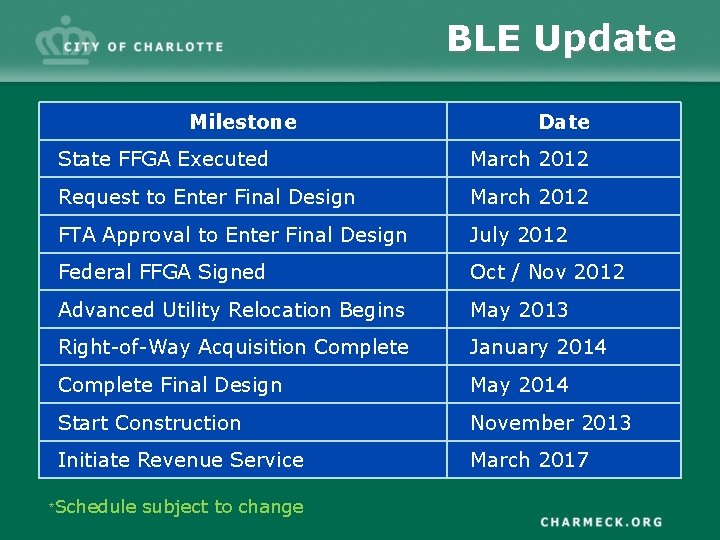 CITY OF CHARLOTTE

BLE Update

| Milestone | Date |
|---|---|
| State FFGA Executed | March 2012 |
| Request to Enter Final Design | March 2012 |
| FTA Approval to Enter Final Design | July 2012 |
| Federal FFGA Signed | Oct / Nov 2012 |
| Advanced Utility Relocation Begins | May 2013 |
| Right-of-Way Acquisition Complete | January 2014 |
| Complete Final Design | May 2014 |
| Start Construction | November 2013 |
| Initiate Revenue Service | March 2017 |

*Schedule subject to change

CHARMECK.ORG